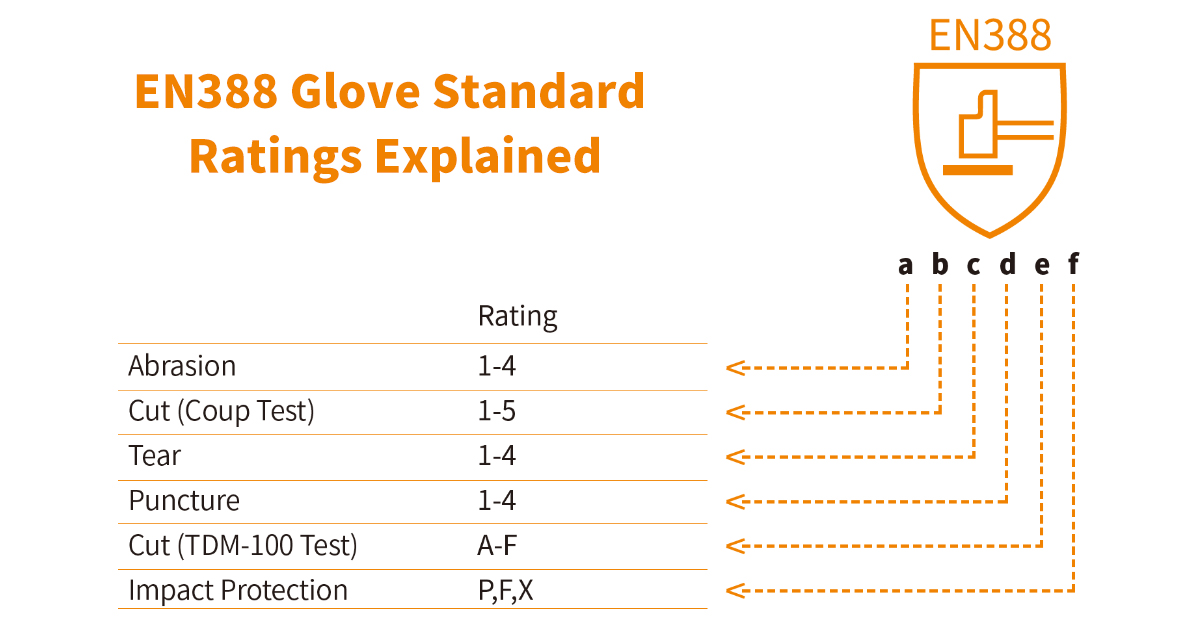 EN388 Glove Standard Ratings Explained

EN388

a b c d e f

| | Rating |
|---|---|
| Abrasion | 1-4 |
| Cut (Coup Test) | 1-5 |
| Tear | 1-4 |
| Puncture | 1-4 |
| Cut (TDM-100 Test) | A-F |
| Impact Protection | P,F,X |